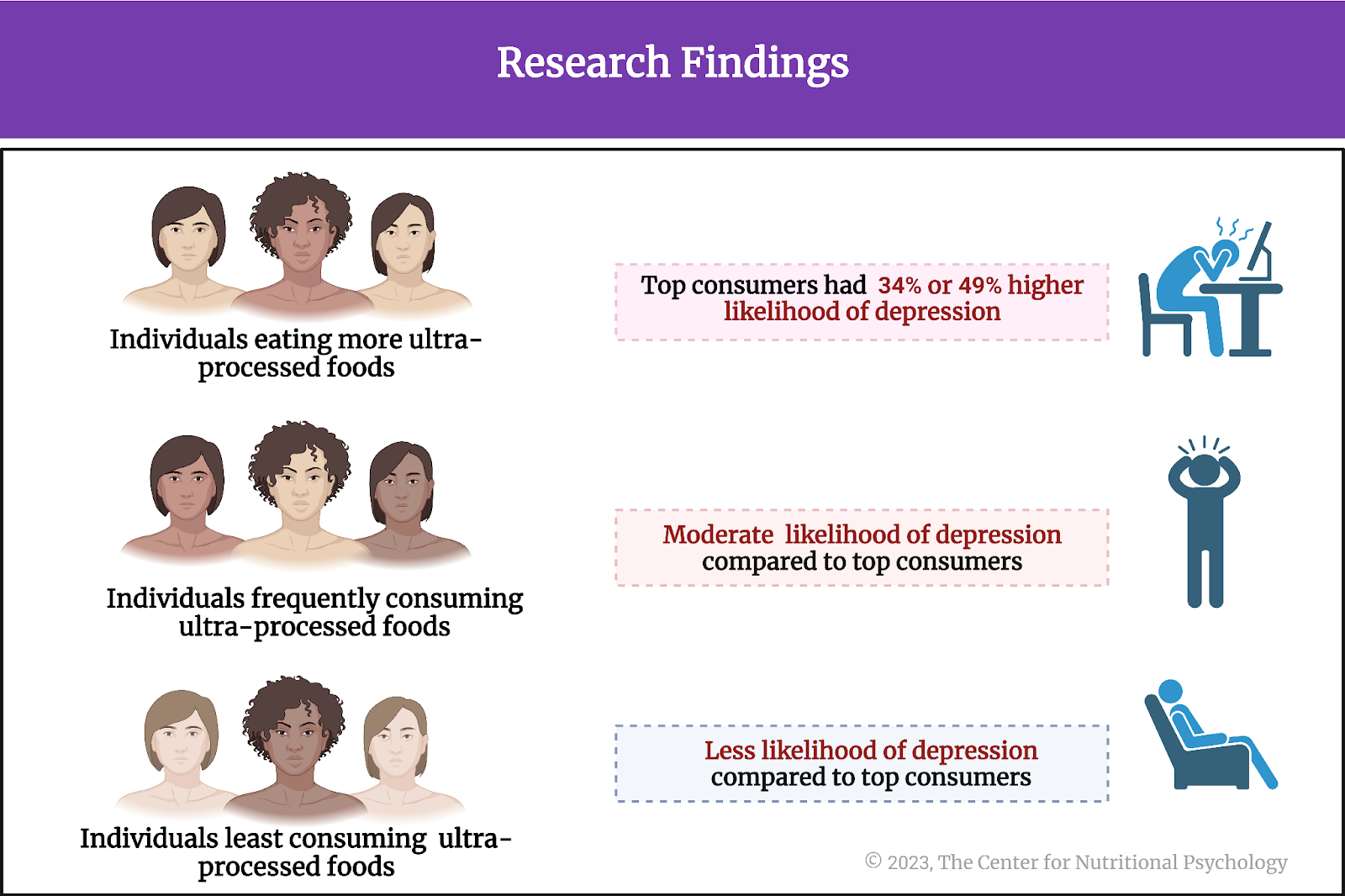 Research Findings

Individuals eating more ultra-processed foods

Top consumers had 34% or 49% higher likelihood of depression

Individuals frequently consuming ultra-processed foods

Moderate likelihood of depression compared to top consumers

Individuals least consuming ultra-processed foods

Less likelihood of depression compared to top consumers

© 2023, The Center for Nutritional Psychology